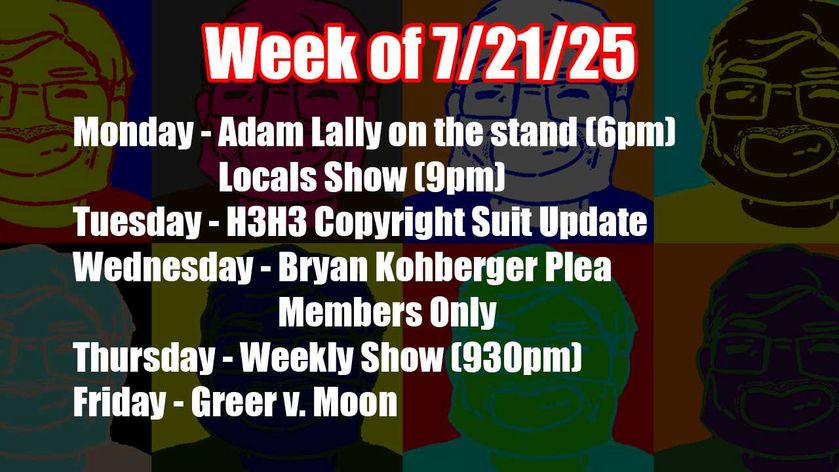 Week of 7/21/25

Monday - Adam Lally on the stand (6pm)
Locals Show (9pm)
Tuesday - H3H3 Copyright Suit Update
Wednesday - Bryan Kohberger Plea
Members Only
Thursday - Weekly Show (930pm)
Friday - Greer v. Moon